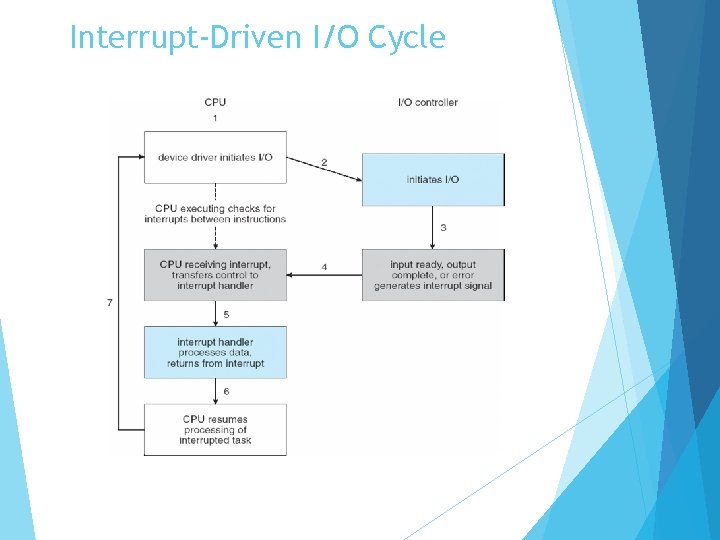 Interrupt-Driven I/O Cycle

CPU

I/O controller

1

device driver initiates I/O

2

initiates I/O

CPU executing checks for interrupts between instructions

3

CPU receiving interrupt, transfers control to interrupt handler

4

input ready, output complete, or error generates interrupt signal

7

5

interrupt handler processes data, returns from interrupt

6

CPU resumes processing of interrupted task